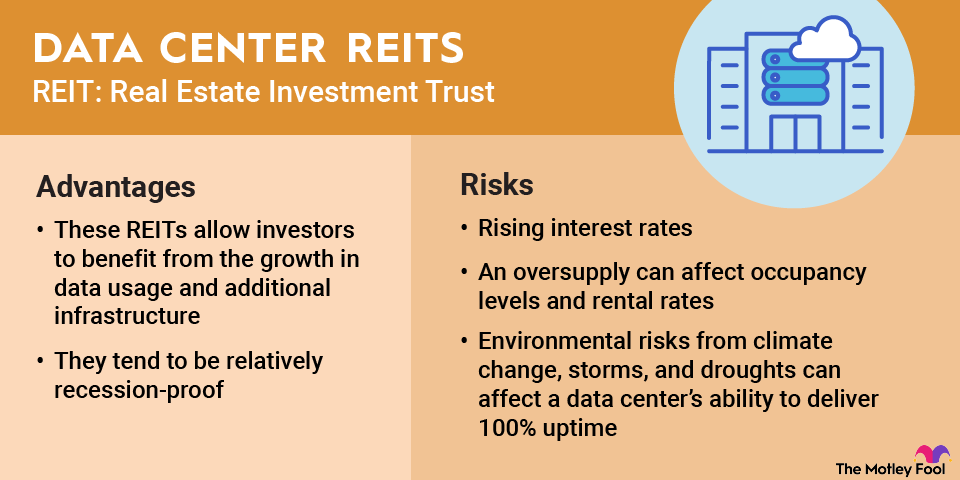 DATA CENTER REITS
REIT: Real Estate Investment Trust

Advantages
• These REITs allow investors to benefit from the growth in data usage and additional infrastructure
• They tend to be relatively recession-proof

Risks
• Rising interest rates
• An oversupply can affect occupancy levels and rental rates
• Environmental risks from climate change, storms, and droughts can affect a data center's ability to deliver 100% uptime

The Motley Fool